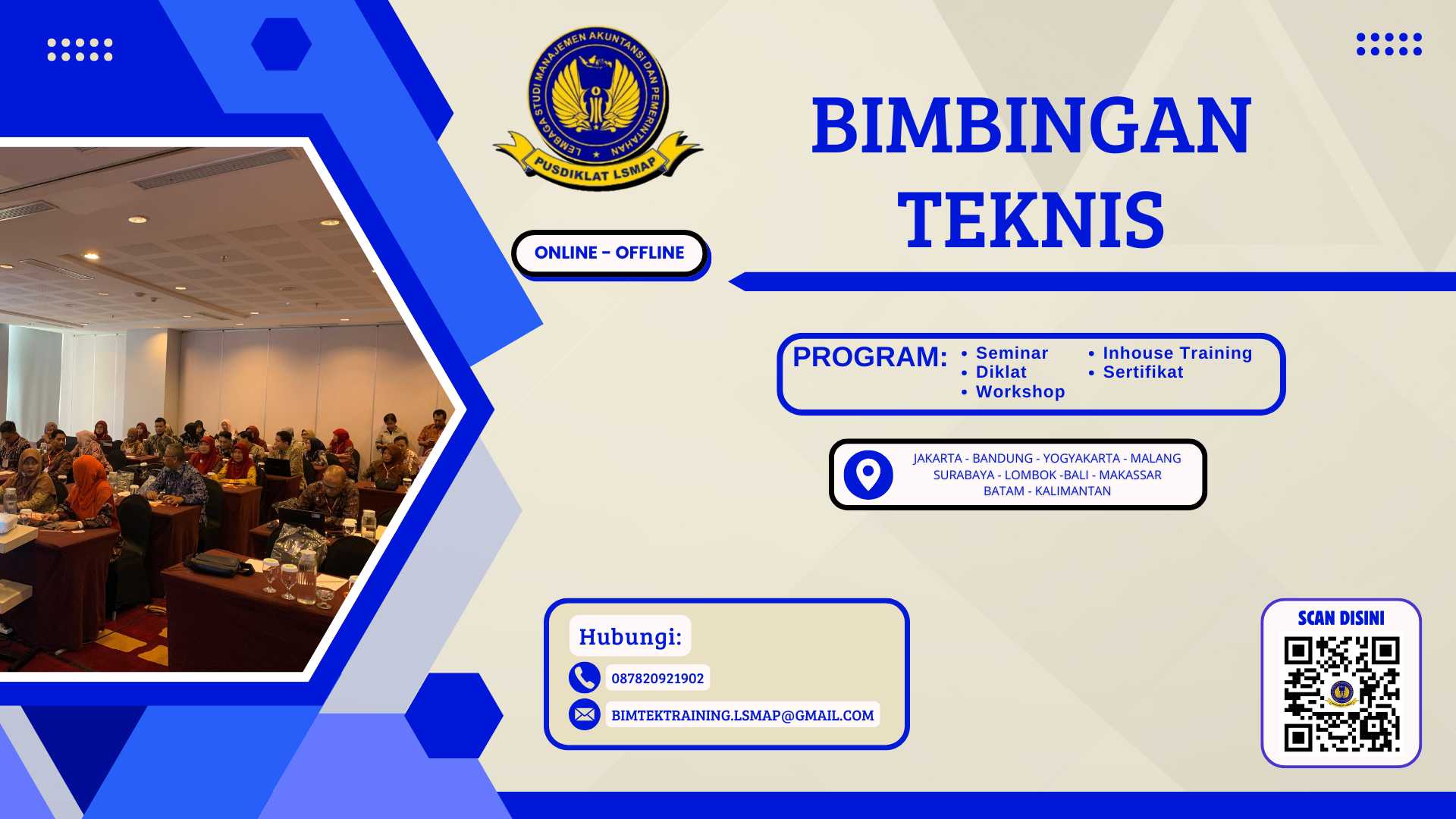 LEMBAGA STUDI MANAJEMEN AKUNTANSI DAN PEMERINTAHAN
PUSDIKLAT LSMAP

BIMBINGAN TEKNIS

ONLINE - OFFLINE

PROGRAM:
• Seminar
• Diklat
• Workshop
• Inhouse Training
• Sertifikat

JAKARTA - BANDUNG - YOGYAKARTA - MALANG
SURABAYA - LOMBOK -BALI - MAKASSAR
BATAM - KALIMANTAN

Hubungi:
087820921902
BIMTEKTRAINING.LSMAP@GMAIL.COM

SCAN DISINI